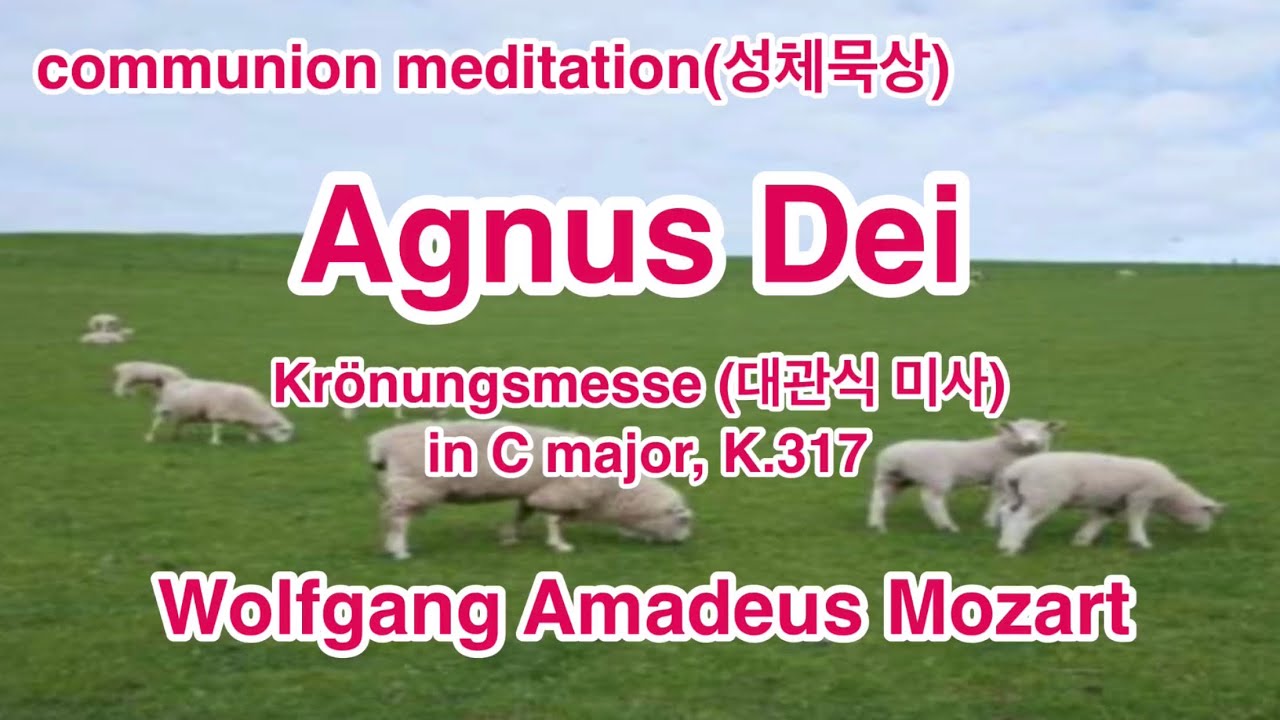 communion meditation(성체묵상)

Agnus Dei

Krönungsmesse (대관식 미사)
in C major, K.317

Wolfgang Amadeus Mozart